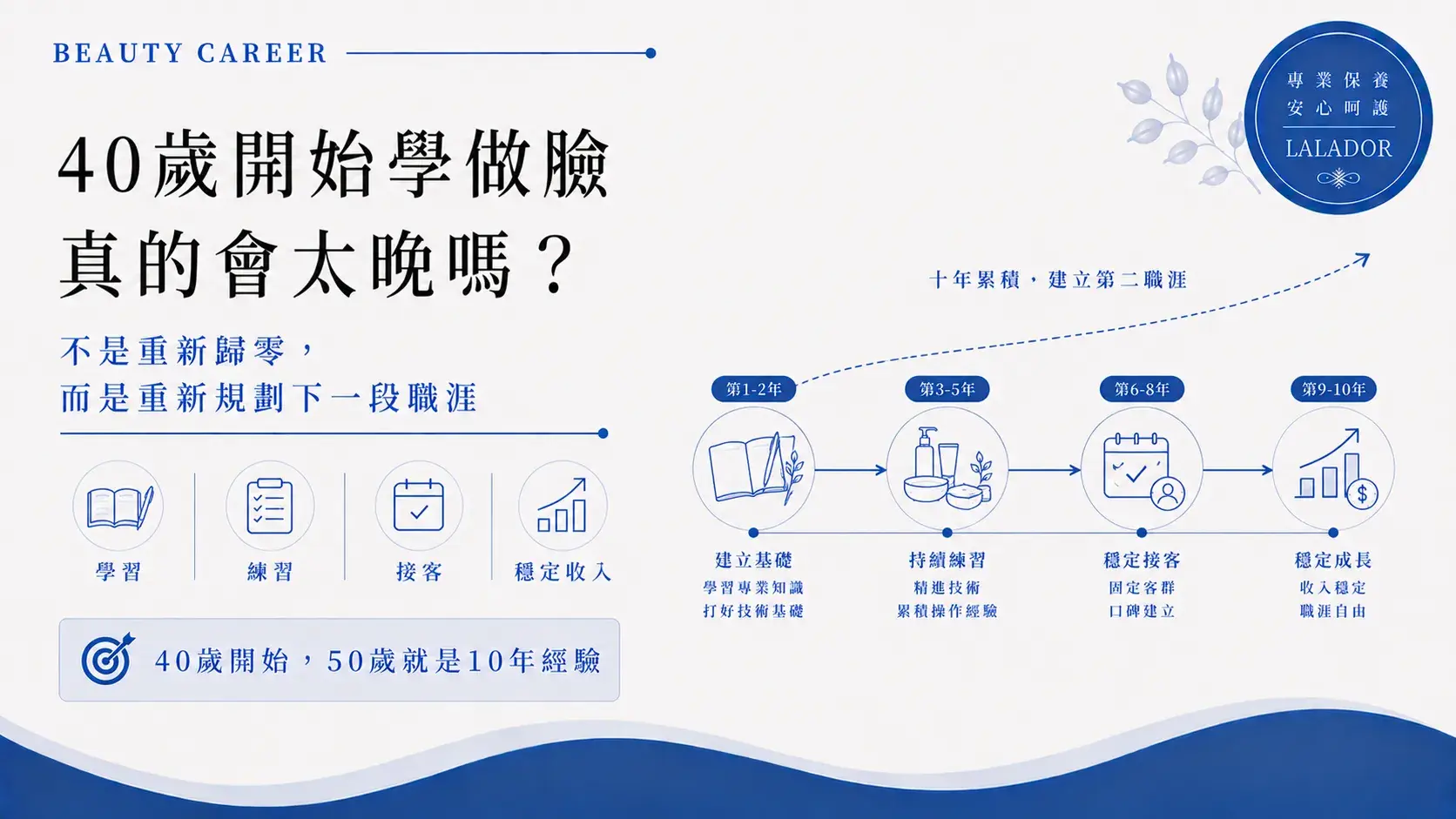 BEAUTY CAREER

專業保養
安心呵護
LALADOR

40歲開始學做臉
真的會太晚嗎？

不是重新歸零，
而是重新規劃下一段職涯

學習
練習
接客
穩定收入

40歲開始，50歲就是10年經驗

十年累積，建立第二職涯

第1-2年
建立基礎
學習專業知識
打好技術基礎

第3-5年
持續練習
精進技術
累積操作經驗

第6-8年
穩定接客
固定客群
口碑建立

第9-10年
穩定成長
收入穩定
職涯自由